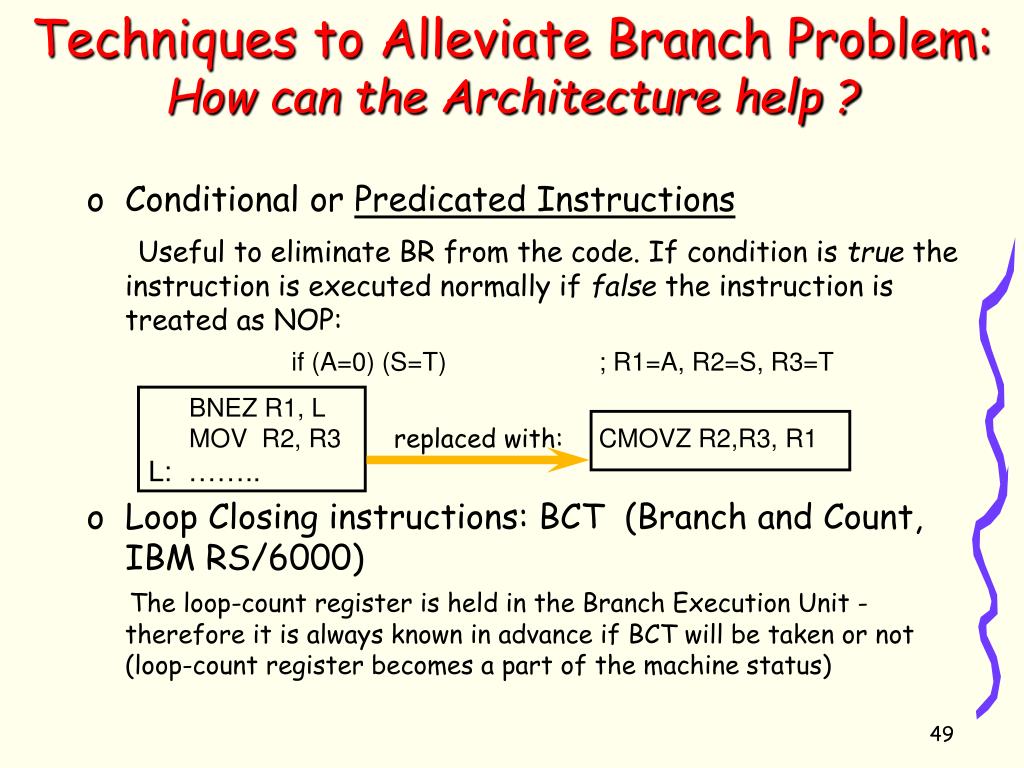 Techniques to Alleviate Branch Problem:
How can the Architecture help ?

o Conditional or Predicated Instructions

Useful to eliminate BR from the code. If condition is true the instruction is executed normally if false the instruction is treated as NOP:

if (A=0) (S=T) ; R1=A, R2=S, R3=T

BNEZ R1, L
MOV R2, R3
L: ……..

replaced with:

CMOVZ R2,R3, R1

o Loop Closing instructions: BCT (Branch and Count, IBM RS/6000)

The loop-count register is held in the Branch Execution Unit - therefore it is always known in advance if BCT will be taken or not (loop-count register becomes a part of the machine status)

49